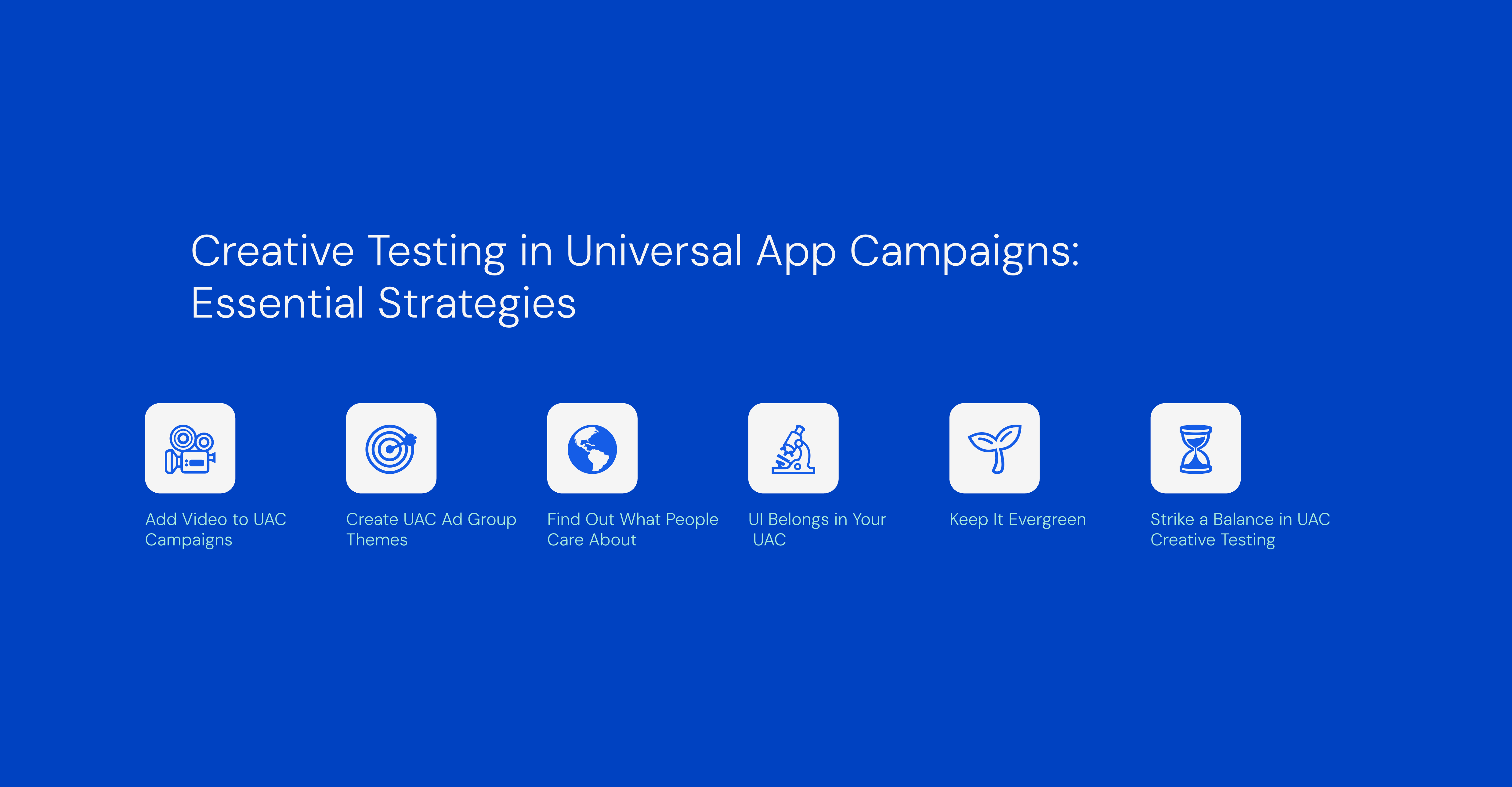 Creative Testing in Universal App Campaigns: Essential Strategies

Add Video to UAC Campaigns

Create UAC Ad Group Themes

Find Out What People Care About

UI Belongs in Your UAC

Keep It Evergreen

Strike a Balance in UAC Creative Testing